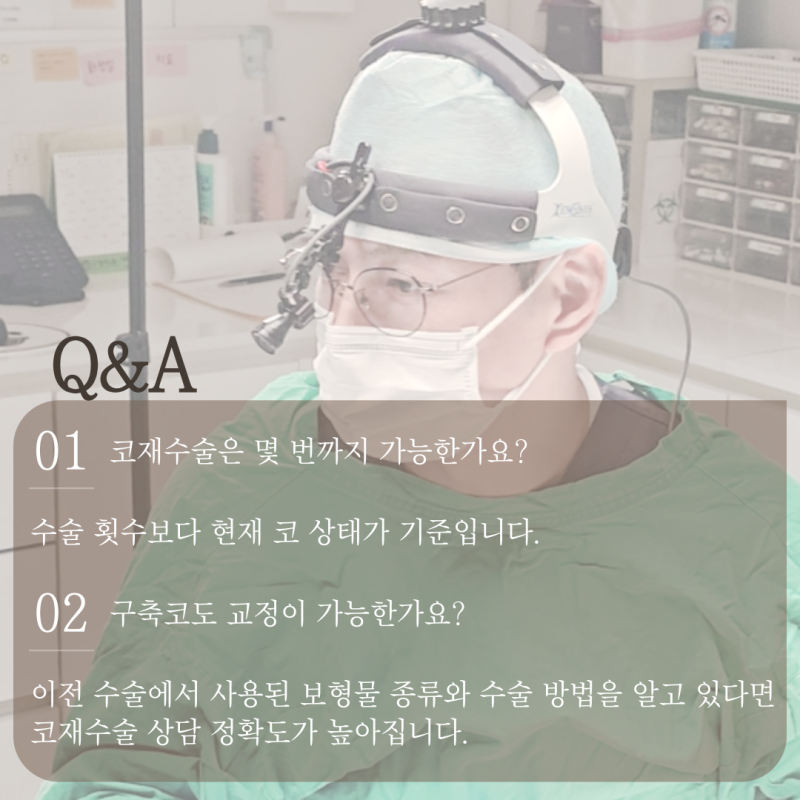 Q&A

01 코재수술은 몇 번까지 가능한가요?

수술 횟수보다 현재 코 상태가 기준입니다.

02 구축코도 교정이 가능한가요?

이전 수술에서 사용된 보형물 종류와 수술 방법을 알고 있다면 코재수술 상담 정확도가 높아집니다.